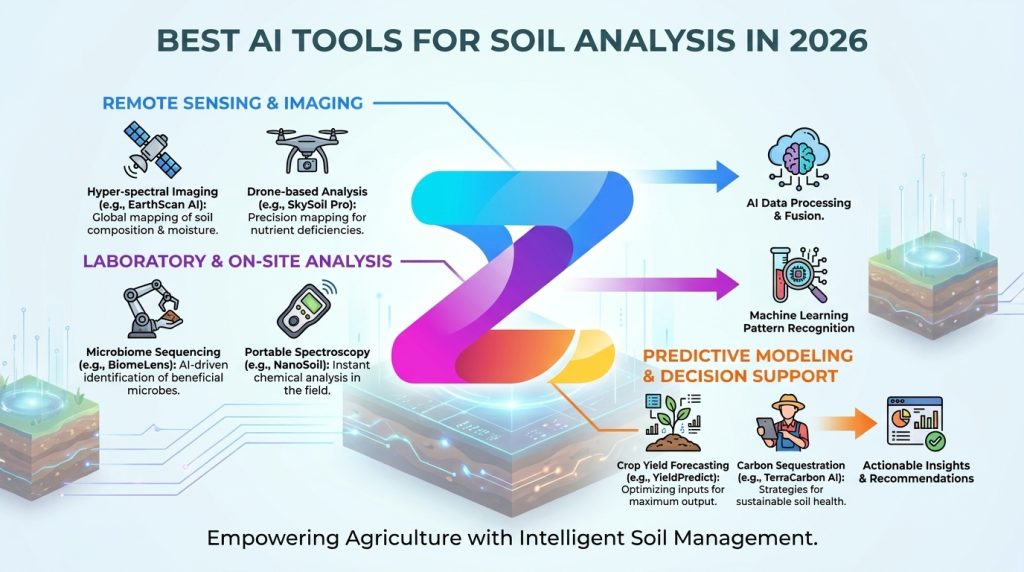 BEST AI TOOLS FOR SOIL ANALYSIS IN 2026

REMOTE SENSING & IMAGING

Hyper-spectral Imaging (e.g., EarthScan AI): Global mapping of soil composition & moisture.

Drone-based Analysis (e.g., SkySoil Pro): Precision mapping for nutrient deficiencies.

LABORATORY & ON-SITE ANALYSIS

Microbiome Sequencing (e.g., BiomeLens): AI-driven identification of beneficial microbes.

Portable Spectroscopy (e.g., NanoSoil): Instant chemical analysis in the field.

AI Data Processing & Fusion.

Machine Learning Pattern Recognition

PREDICTIVE MODELING & DECISION SUPPORT

Crop Yield Forecasting (e.g., YieldPredict): Optimizing inputs for maximum output.

Carbon Sequestration (e.g., TerraCarbon AI): Strategies for sustainable soil health.

Actionable Insights & Recommendations

Empowering Agriculture with Intelligent Soil Management.